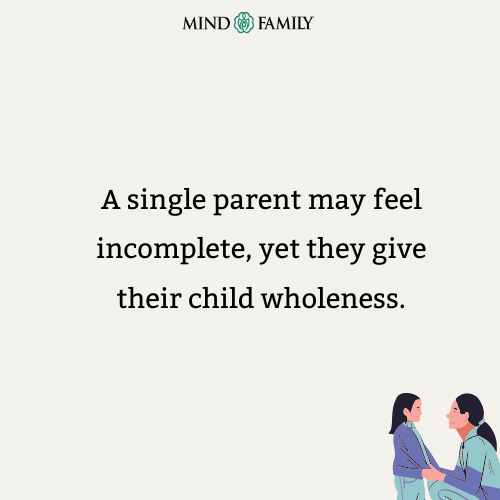 MIND FAMILY

A single parent may feel incomplete, yet they give their child wholeness.